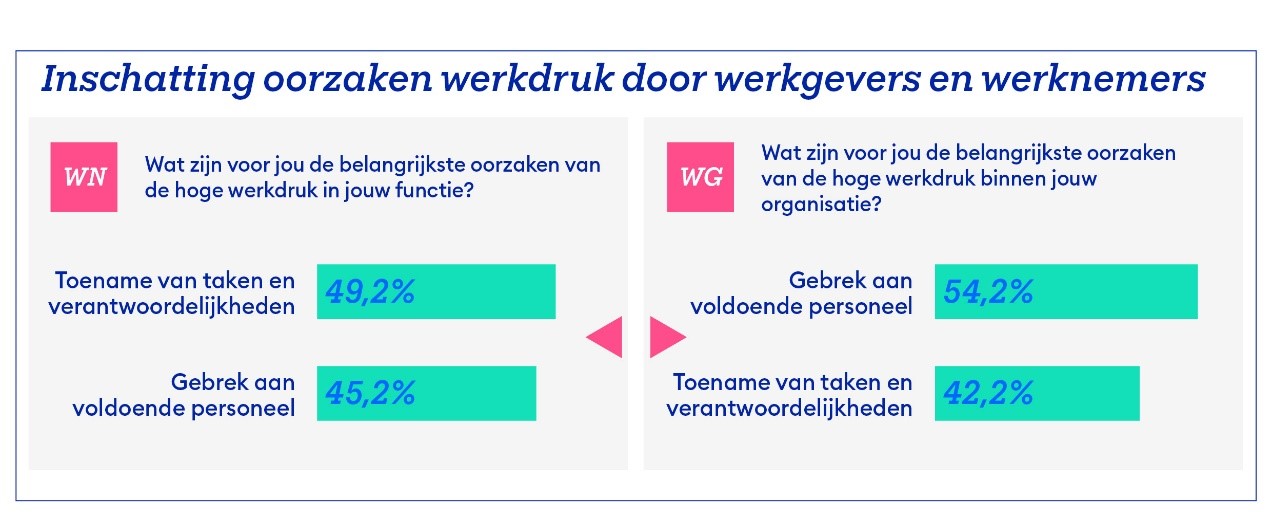 Inschatting oorzaken werkdruk door werkgevers en werknemers

WN

Wat zijn voor jou de belangrijkste oorzaken van de hoge werkdruk in jouw functie?

Toename van taken en verantwoordelijkheden 49,2%

Gebrek aan voldoende personeel 45,2%

WG

Wat zijn voor jou de belangrijkste oorzaken van de hoge werkdruk binnen jouw organisatie?

Gebrek aan voldoende personeel 54,2%

Toename van taken en verantwoordelijkheden 42,2%